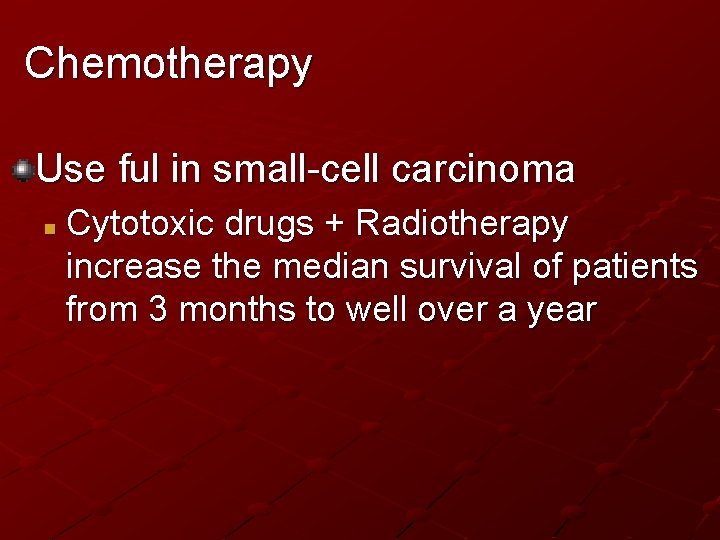 Chemotherapy

Use ful in small-cell carcinoma

Cytotoxic drugs + Radiotherapy increase the median survival of patients from 3 months to well over a year